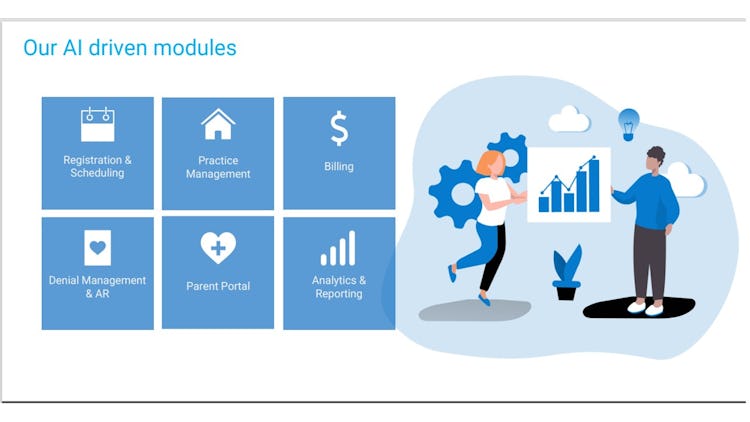 Our AI driven modules

Registration & Scheduling

Practice Management

Billing

Denial Management & AR

Parent Portal

Analytics & Reporting